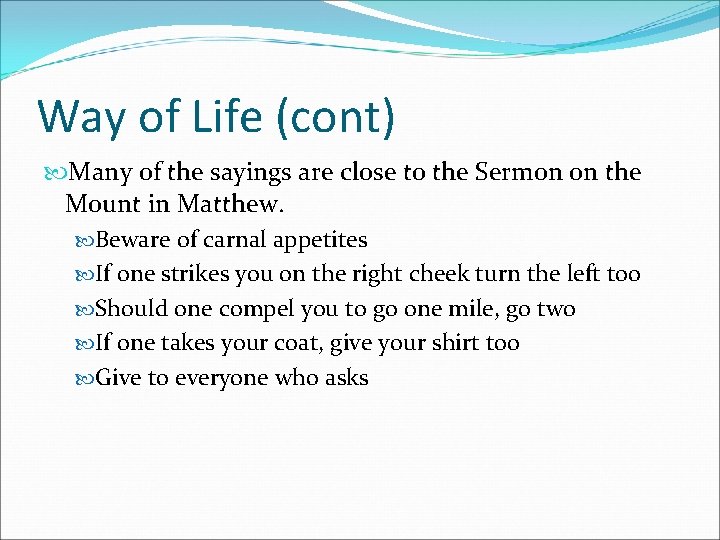 Way of Life (cont)

Many of the sayings are close to the Sermon on the Mount in Matthew.

Beware of carnal appetites

If one strikes you on the right cheek turn the left too

Should one compel you to go one mile, go two

If one takes your coat, give your shirt too

Give to everyone who asks